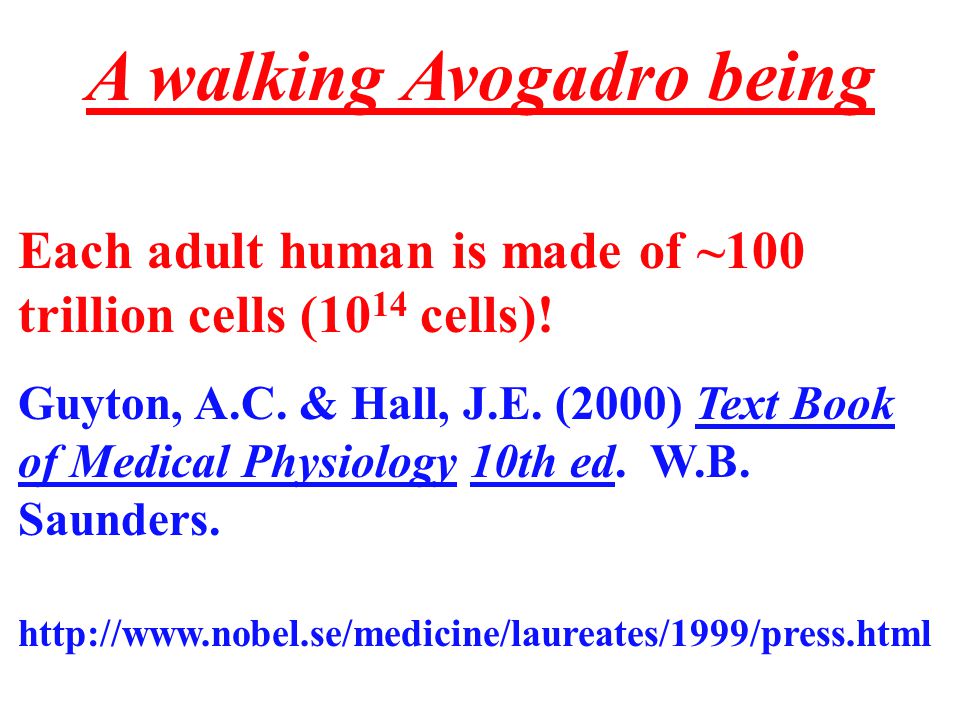 A walking Avogadro being

Each adult human is made of ~100 trillion cells ($10^{14}$ cells)!

Guyton, A.C. & Hall, J.E. (2000) Text Book of Medical Physiology 10th ed. W.B. Saunders.

http://www.nobel.se/medicine/laureates/1999/press.html